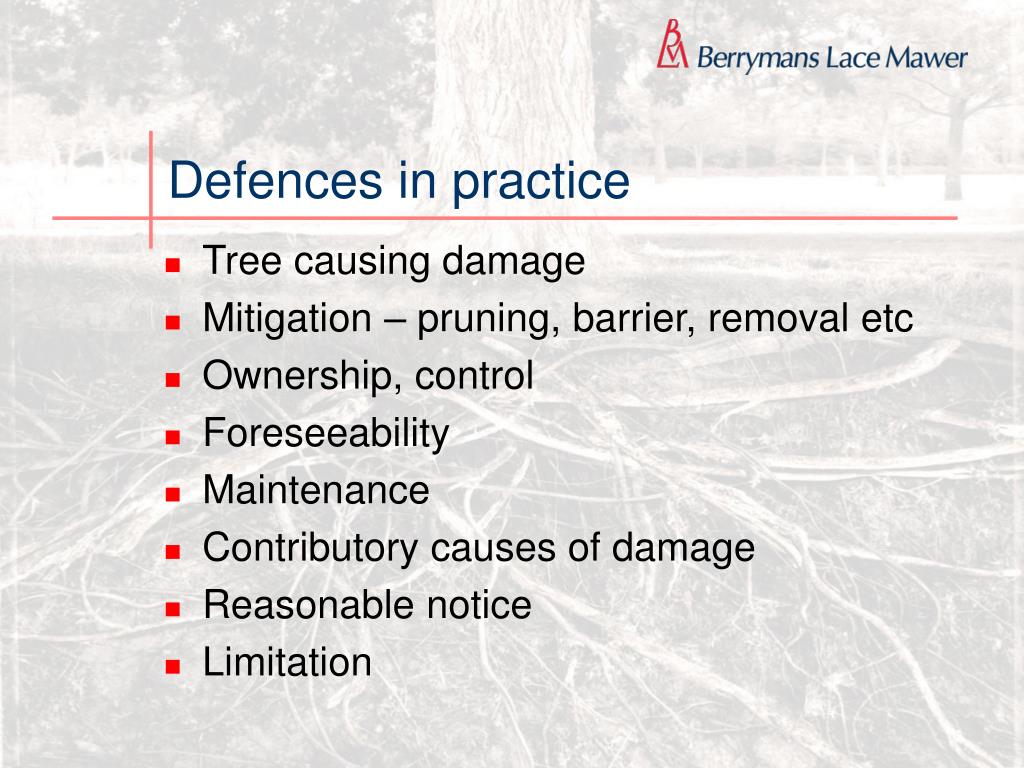 BLM Berrymans Lace Mawer

Defences in practice

- Tree causing damage
- Mitigation – pruning, barrier, removal etc
- Ownership, control
- Foreseeability
- Maintenance
- Contributory causes of damage
- Reasonable notice
- Limitation